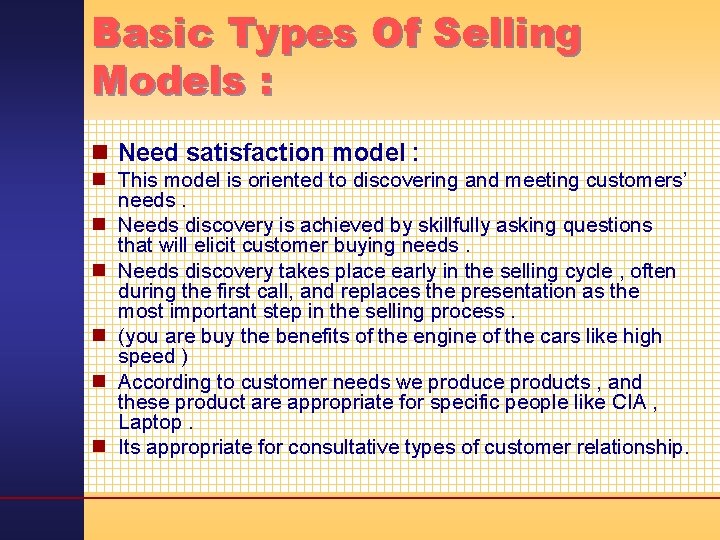 Basic Types Of Selling Models :

Need satisfaction model :

This model is oriented to discovering and meeting customers' needs .

Needs discovery is achieved by skillfully asking questions that will elicit customer buying needs .

Needs discovery takes place early in the selling cycle , often during the first call, and replaces the presentation as the most important step in the selling process .

(you are buy the benefits of the engine of the cars like high speed )

According to customer needs we produce products , and these product are appropriate for specific people like CIA , Laptop .

Its appropriate for consultative types of customer relationship.